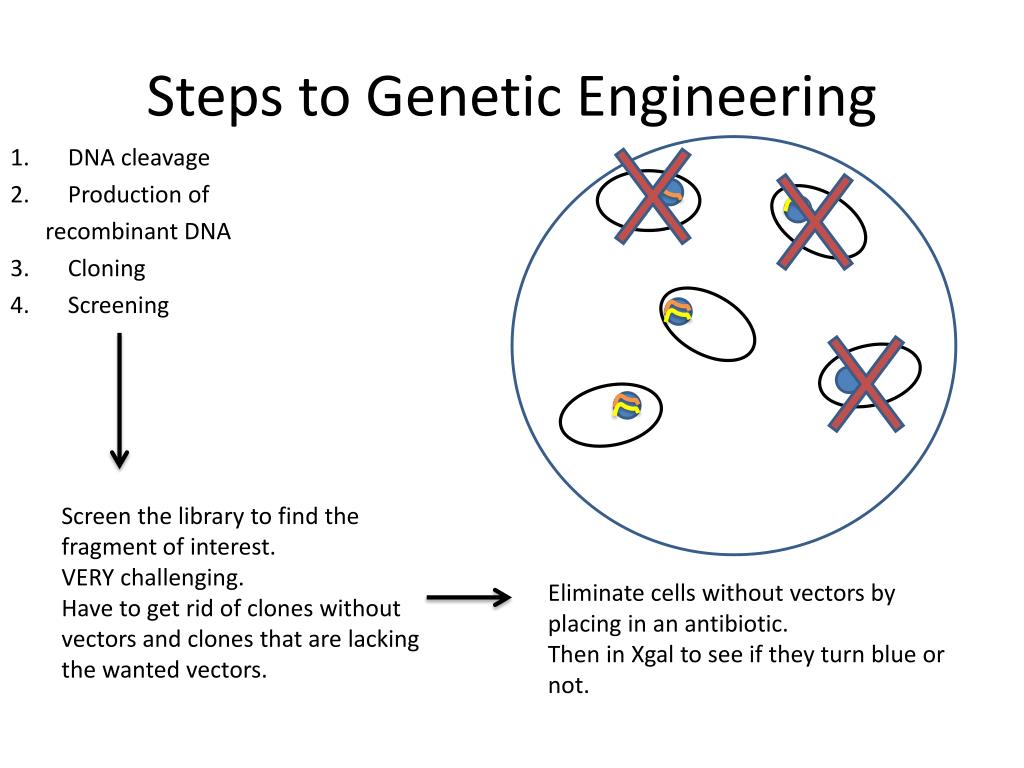 Steps to Genetic Engineering

1. DNA cleavage
2. Production of recombinant DNA
3. Cloning
4. Screening

Screen the library to find the fragment of interest.
VERY challenging.
Have to get rid of clones without vectors and clones that are lacking the wanted vectors.

Eliminate cells without vectors by placing in an antibiotic.
Then in Xgal to see if they turn blue or not.